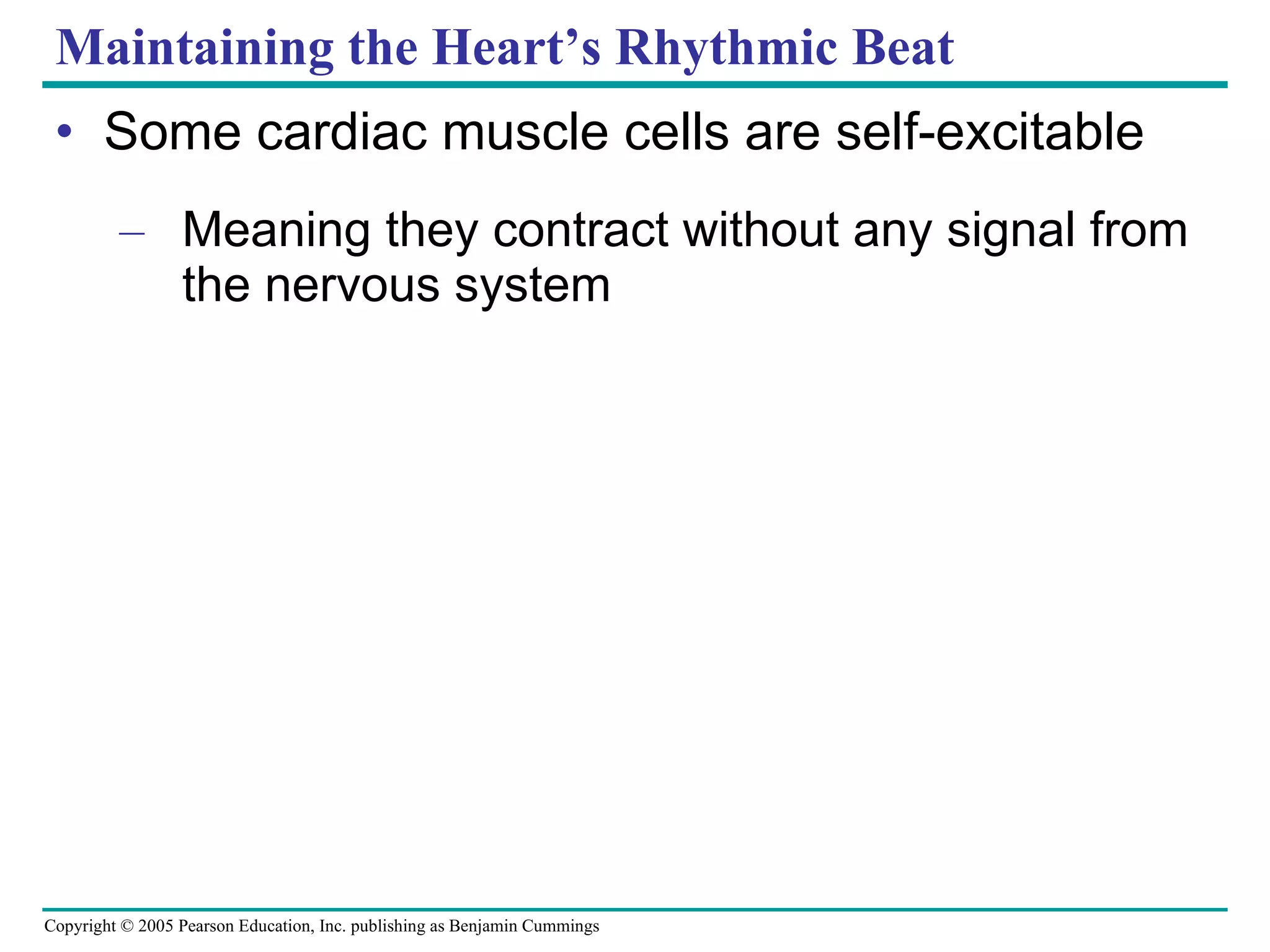 Maintaining the Heart’s Rhythmic Beat

• Some cardiac muscle cells are self-excitable

– Meaning they contract without any signal from the nervous system

Copyright © 2005 Pearson Education, Inc. publishing as Benjamin Cummings